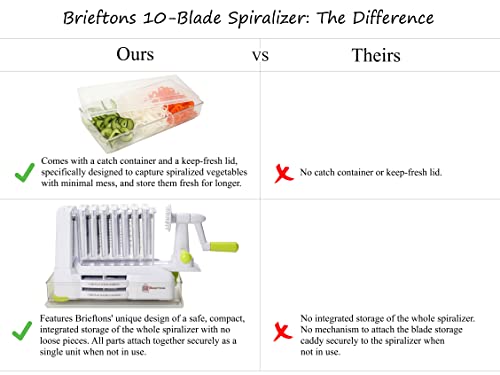 Brieftons 10-Blade Spiralizer: The Difference

| Ours | vs | Theirs |
|---|---|---|
| Comes with a catch container and a keep-fresh lid, specifically designed to capture spiralized vegetables with minimal mess, and store them fresh for longer. | | No catch container or keep-fresh lid. |
| Features Brieftons' unique design of a safe, compact, integrated storage of the whole spiralizer with no loose pieces. All parts attach together securely as a single unit when not in use. | | No integrated storage of the whole spiralizer. No mechanism to attach the blade storage caddy securely to the spiralizer when not in use. |